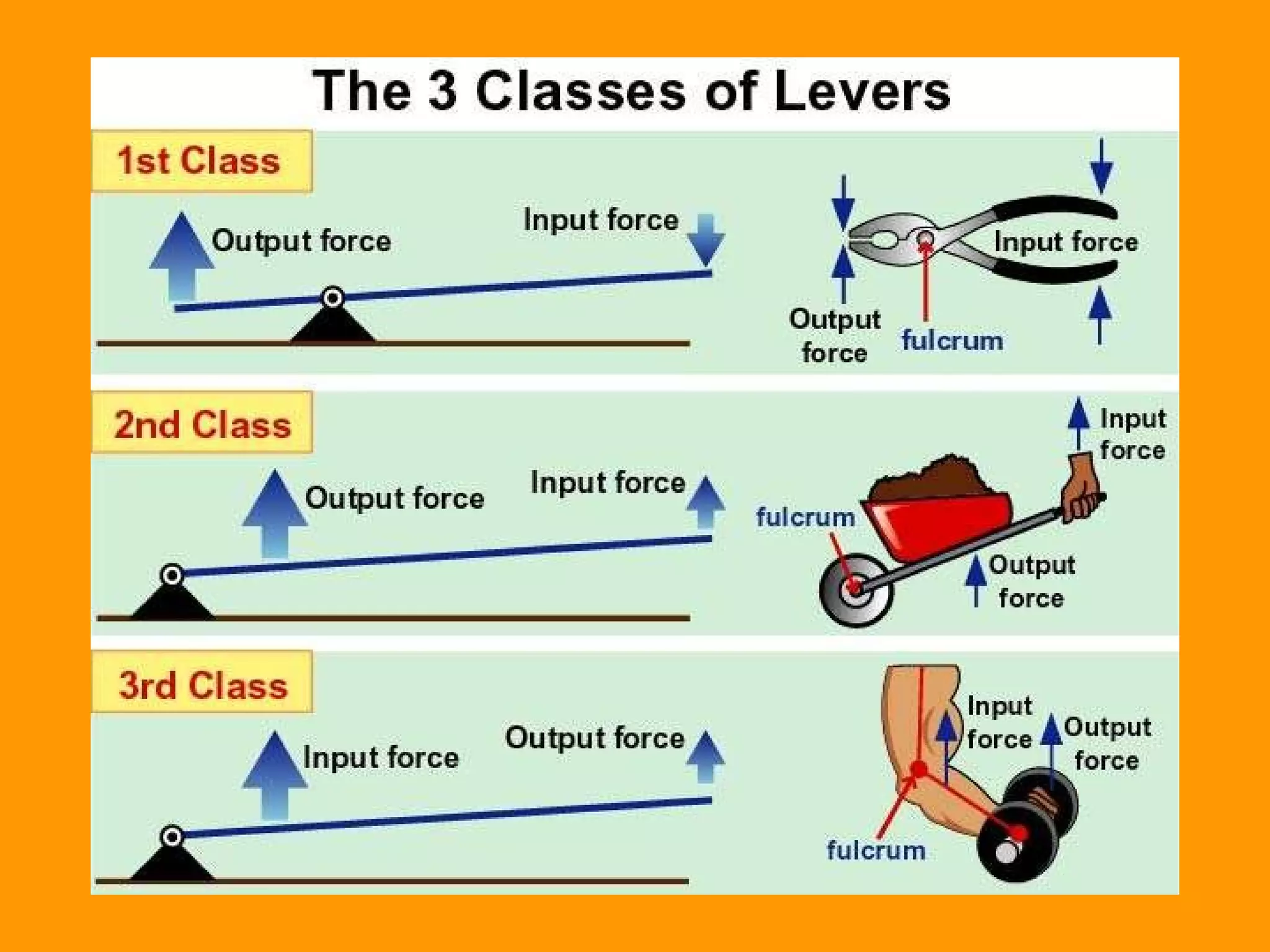 The 3 Classes of Levers

1st Class

Output force

Input force

Input force

Output force

fulcrum

2nd Class

Output force

Input force

Input force

fulcrum

Output force

3rd Class

Input force

Output force

Input force

Output force

fulcrum